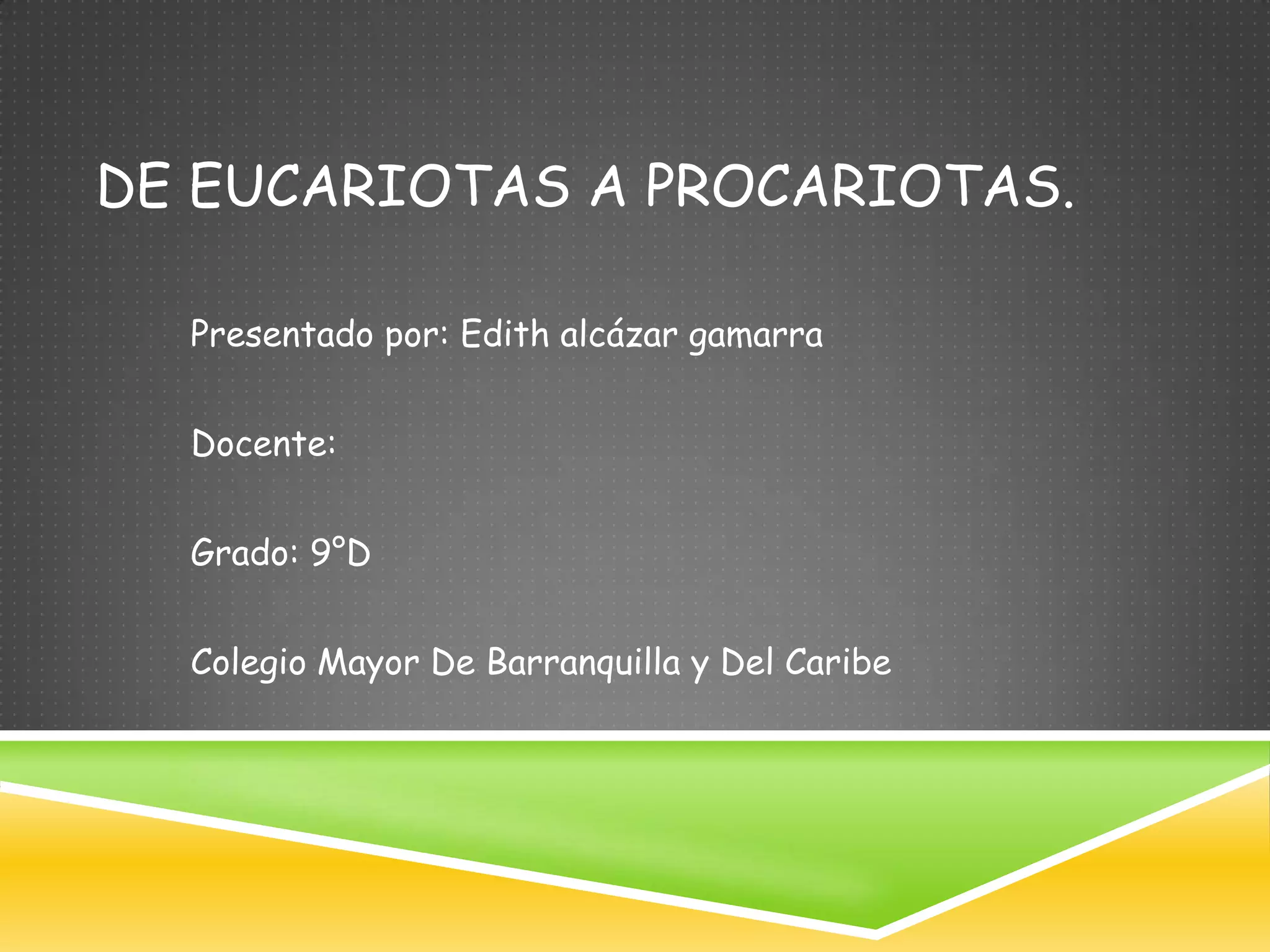 DE EUCARIOTAS A PROCARIOTAS.

Presentado por: Edith alcázar gamarra

Docente:

Grado: 9°D

Colegio Mayor De Barranquilla y Del Caribe